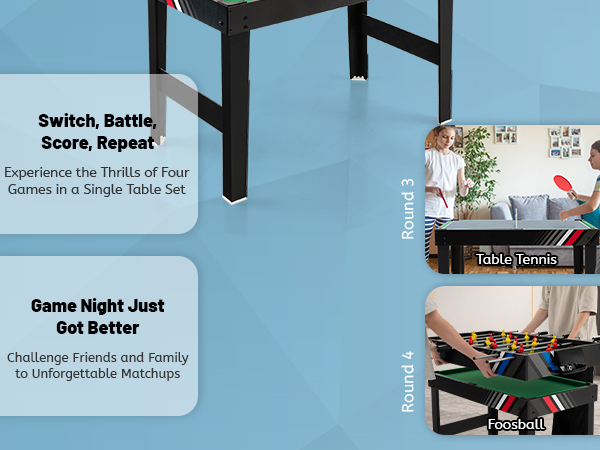 Switch, Battle, Score, Repeat

Experience the Thrills of Four Games in a Single Table Set

Game Night Just Got Better

Challenge Friends and Family to Unforgettable Matchups

Round 3

Table Tennis

Round 4

Foosball